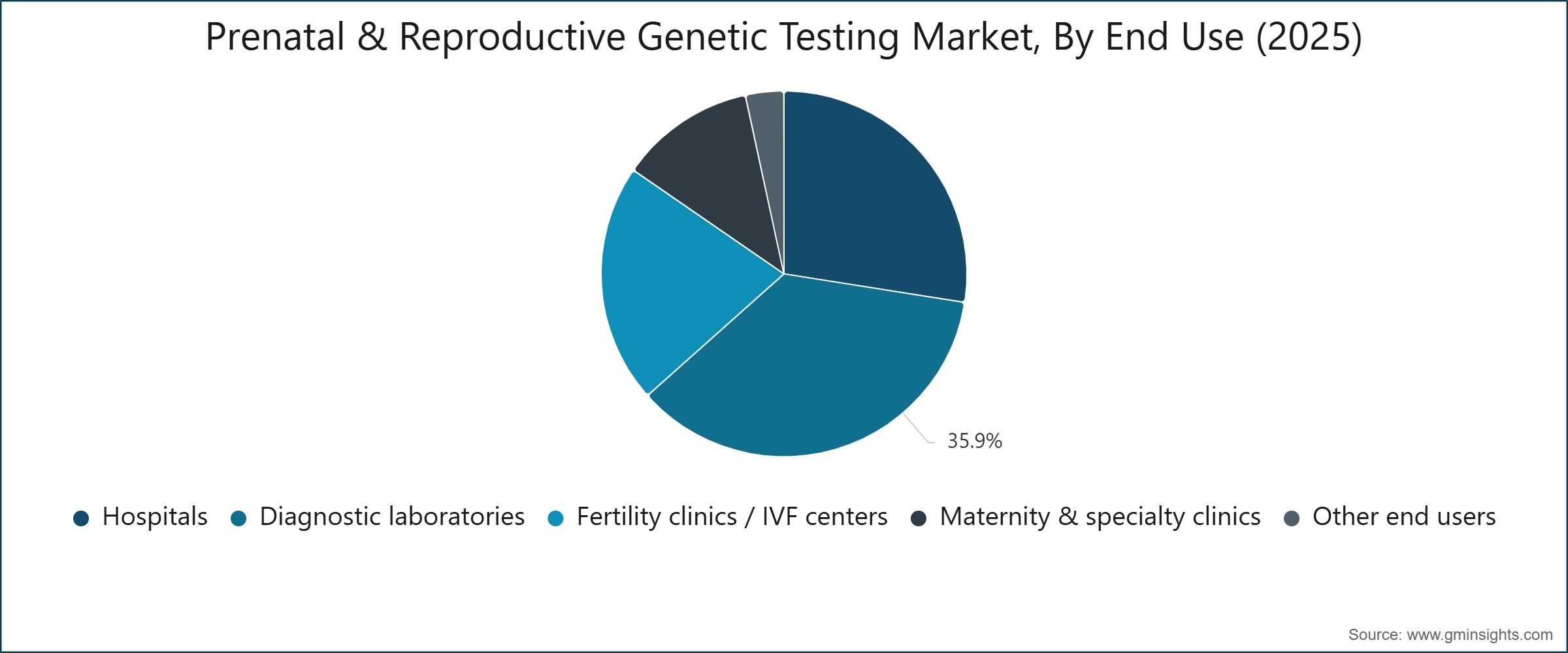 Prenatal & Reproductive Genetic Testing Market, By End Use (2025)

35.9%

Hospitals
Diagnostic laboratories
Fertility clinics / IVF centers
Maternity & specialty clinics
Other end users

Source: www.gminsights.com